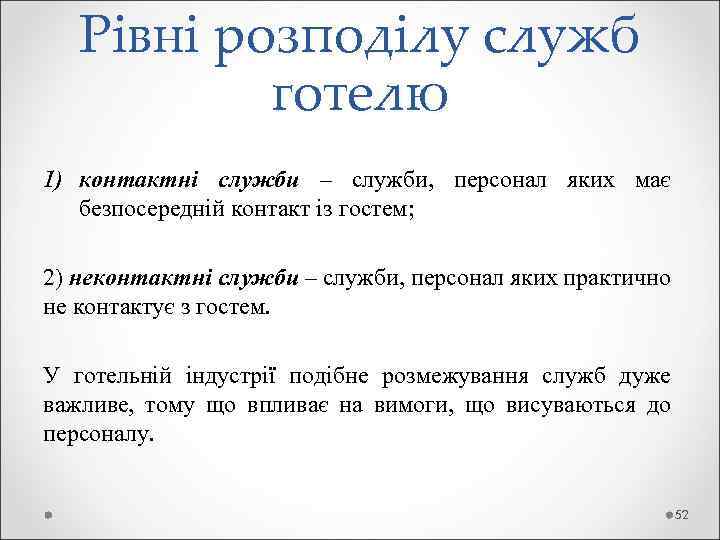 Рівні розподілу служб готелю

1) контактні служби – служби, персонал яких має безпосередній контакт із гостем;

2) неконтактні служби – служби, персонал яких практично не контактує з гостем.

У готельній індустрії подібне розмежування служб дуже важливе, тому що впливає на вимоги, що висуваються до персоналу.

52